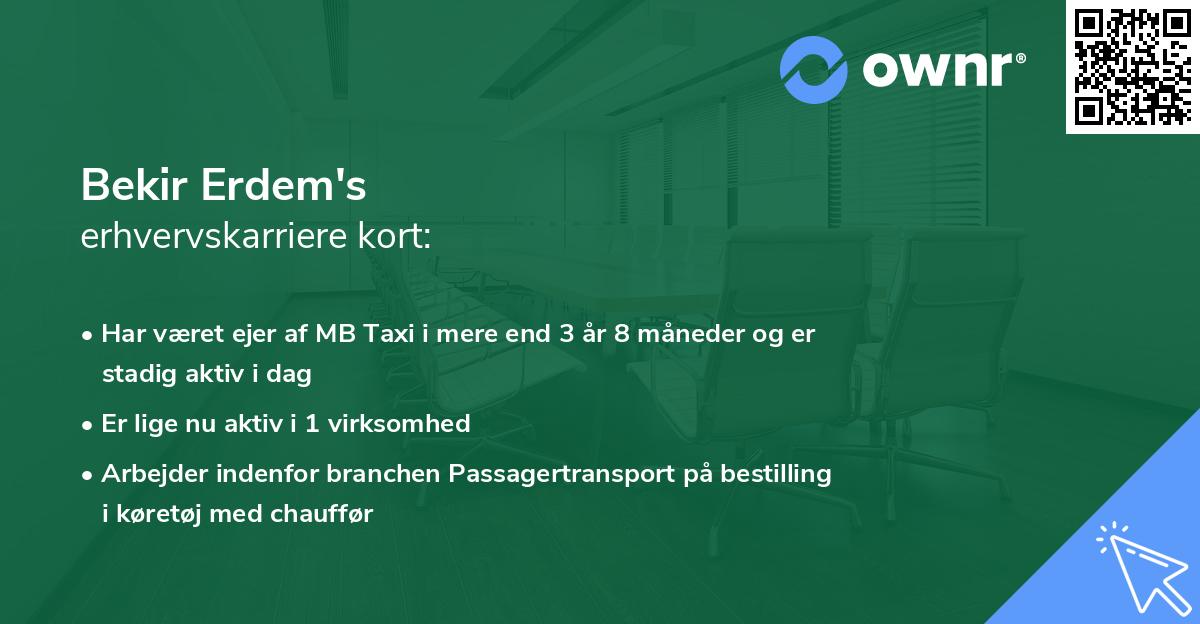 ownr®

Bekir Erdem's
erhvervskarriere kort:

• Har været ejer af MB Taxi i mere end 3 år 8 måneder og er stadig aktiv i dag
• Er lige nu aktiv i 1 virksomhed
• Arbejder indenfor branchen Passagertransport på bestilling i køretøj med chauffør